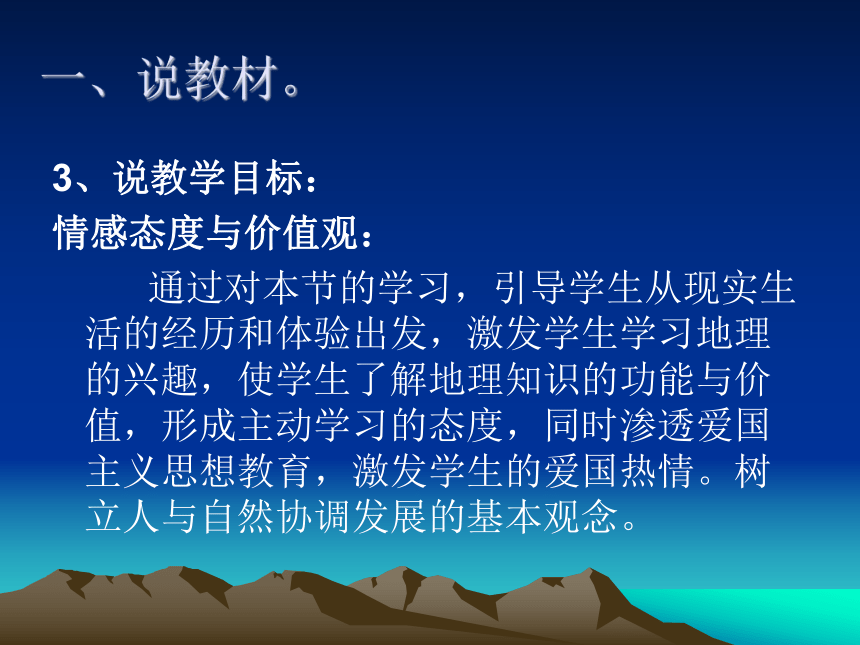 一、说教材。

3、说教学目标：

情感态度与价值观：

通过对本节的学习，引导学生从现实生活的经历和体验出发，激发学生学习地理的兴趣，使学生了解地理知识的功能与价值，形成主动学习的态度，同时渗透爱国主义思想教育，激发学生的爱国热情。树立人与自然协调发展的基本观念。